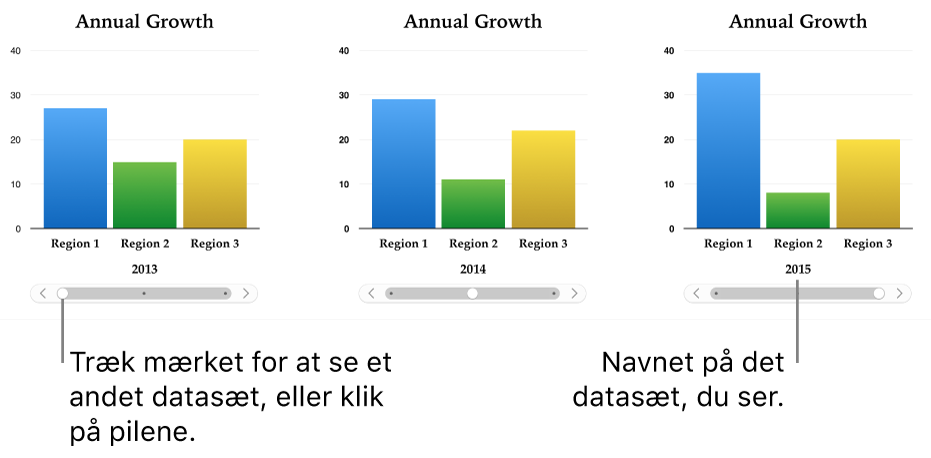 Annual Growth

40
30
20
10
0

Region 1 Region 2 Region 3

2013

Annual Growth

40
30
20
10
0

Region 1 Region 2 Region 3

2014

Annual Growth

40
30
20
10
0

Region 1 Region 2 Region 3

2015

Træk mærket for at se et andet datasæt, eller klik på pilene.

Navnet på det datasæt, du ser.